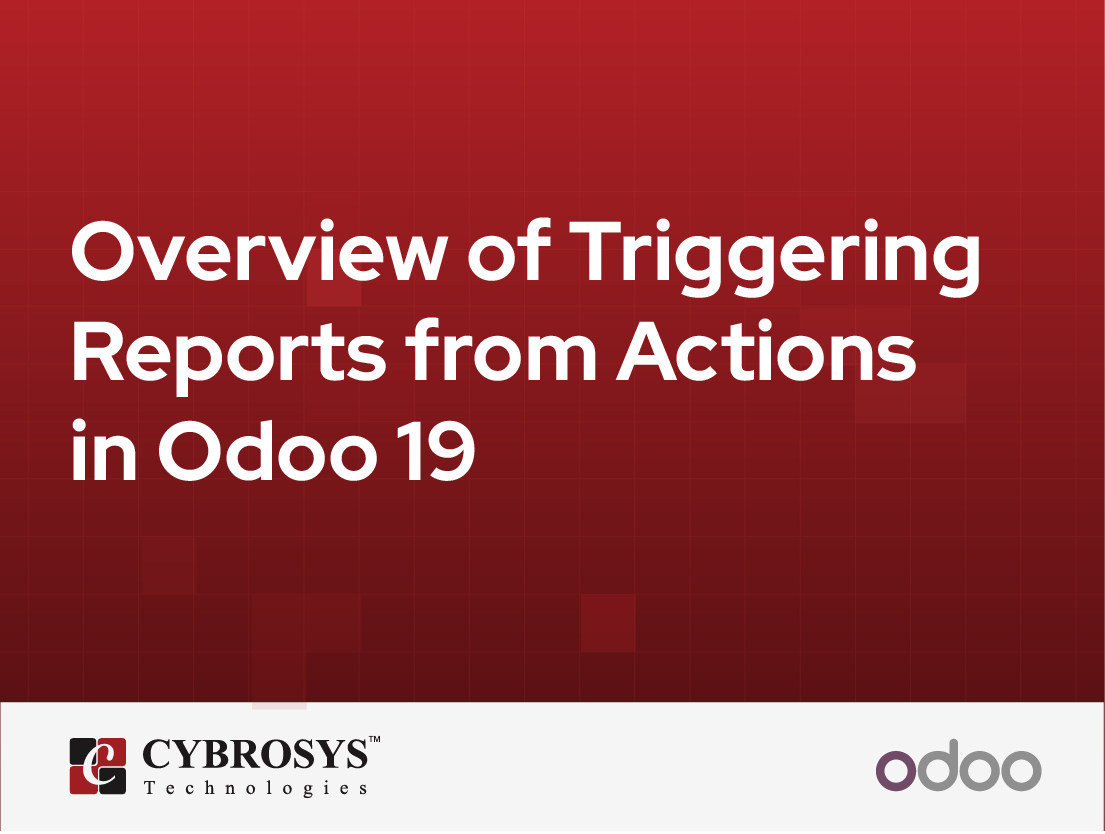 Overview of Triggering Reports from Actions in Odoo 19

CYBROSYS™
Technologies

odoo